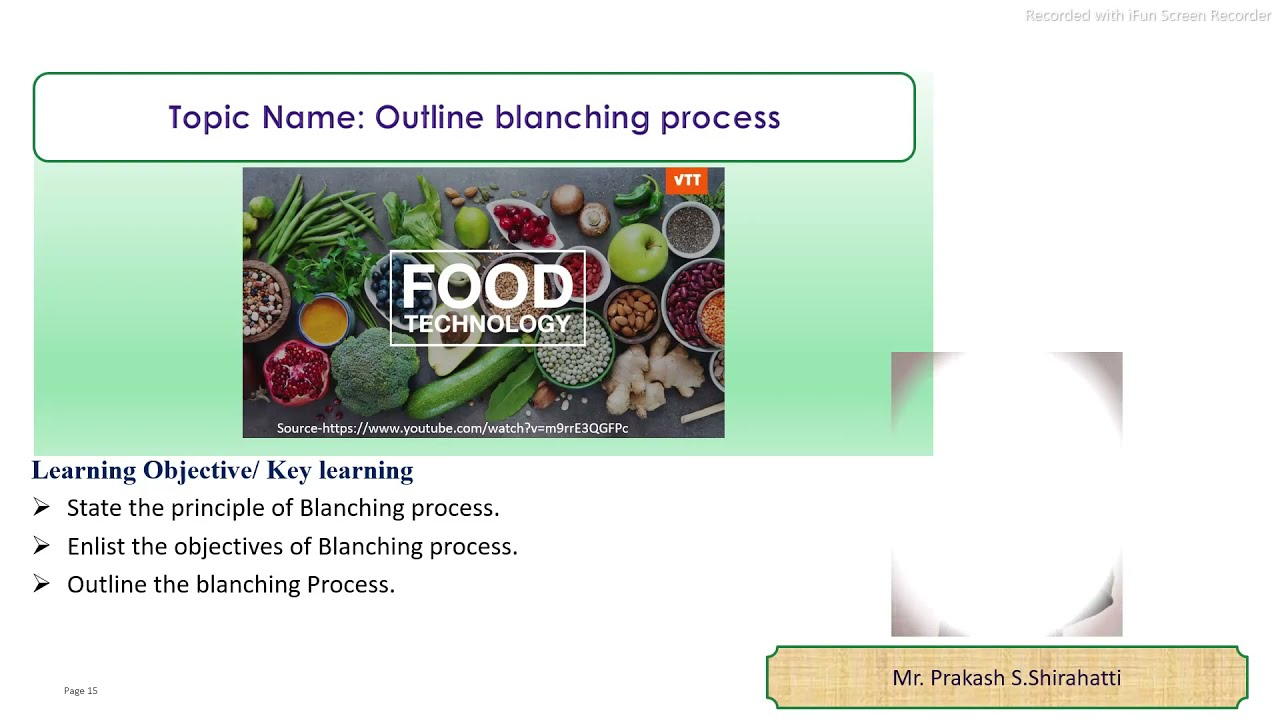 Recorded with iFun Screen Recorder

Topic Name: Outline blanching process

VTT

FOOD
TECHNOLOGY

Source-https://www.youtube.com/watch?v=m9rrE3QGFPc

Learning Objective/ Key learning

➢ State the principle of Blanching process.

➢ Enlist the objectives of Blanching process.

➢ Outline the blanching Process.

Page 15

Mr. Prakash S.Shirahatti